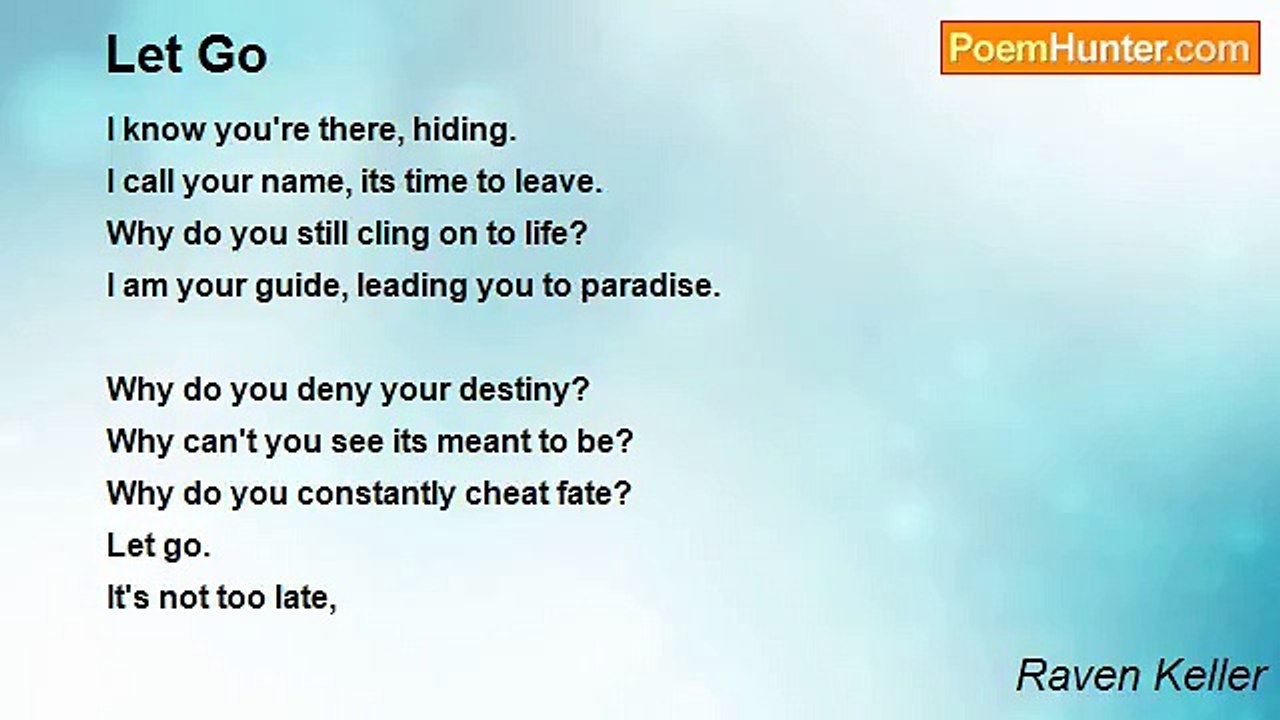 Let Go

PoemHunter.com

I know you're there, hiding.
I call your name, its time to leave.
Why do you still cling on to life?
I am your guide, leading you to paradise.

Why do you deny your destiny?
Why can't you see its meant to be?
Why do you constantly cheat fate?
Let go.
It's not too late,

Raven Keller